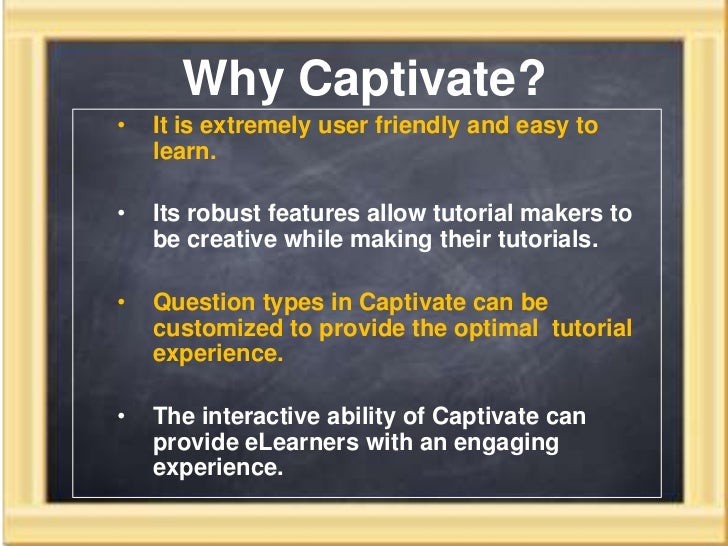 Why Captivate?

• It is extremely user friendly and easy to learn.

• Its robust features allow tutorial makers to be creative while making their tutorials.

• Question types in Captivate can be customized to provide the optimal tutorial experience.

• The interactive ability of Captivate can provide eLearners with an engaging experience.